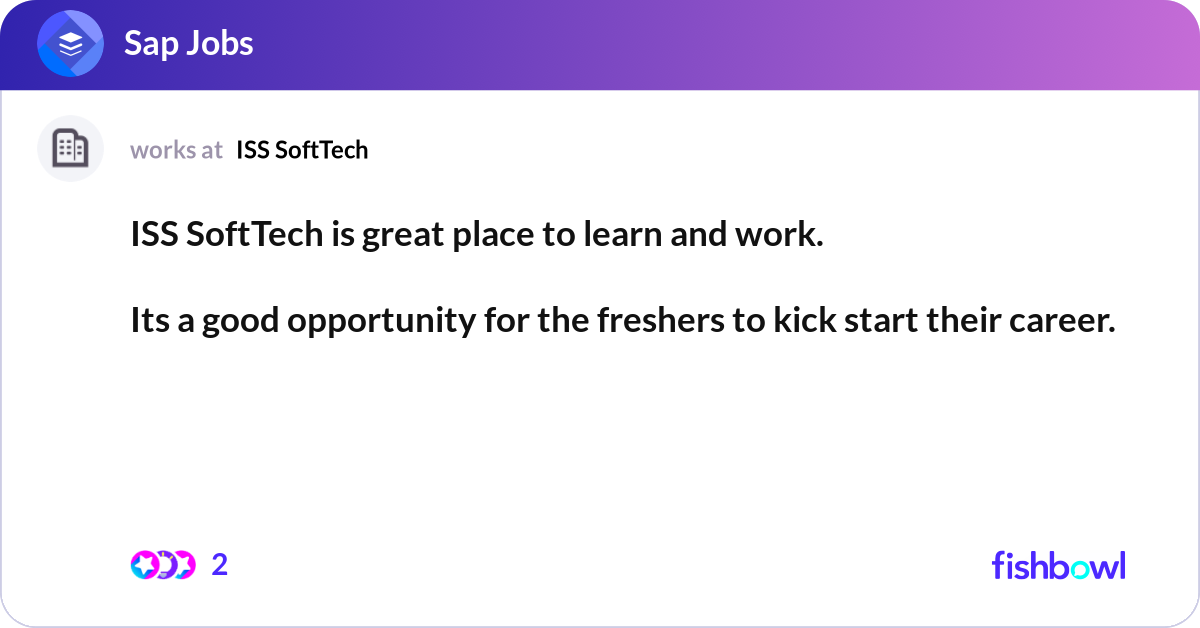 Sap Jobs

works at ISS SoftTech

ISS SoftTech is great place to learn and work.

Its a good opportunity for the freshers to kick start their career.

2

fishbowl